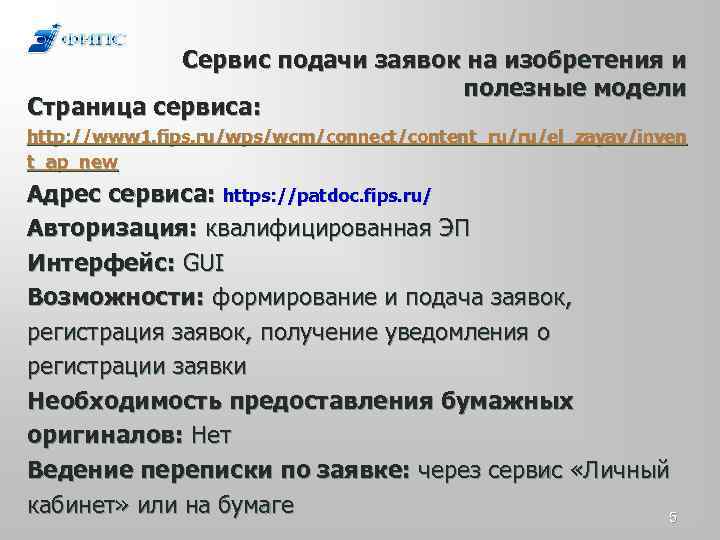 ФИПС

Сервис подачи заявок на изобретения и полезные модели

Страница сервиса: http://www1.fips.ru/wps/wcm/connect/content_ru/ru/el_zayav/invent_ap_new

Адрес сервиса: https://patdoc.fips.ru/

Авторизация: квалифицированная ЭП

Интерфейс: GUI

Возможности: формирование и подача заявок, регистрация заявок, получение уведомления о регистрации заявки

Необходимость предоставления бумажных оригиналов: Нет

Ведение переписки по заявке: через сервис «Личный кабинет» или на бумаге

5